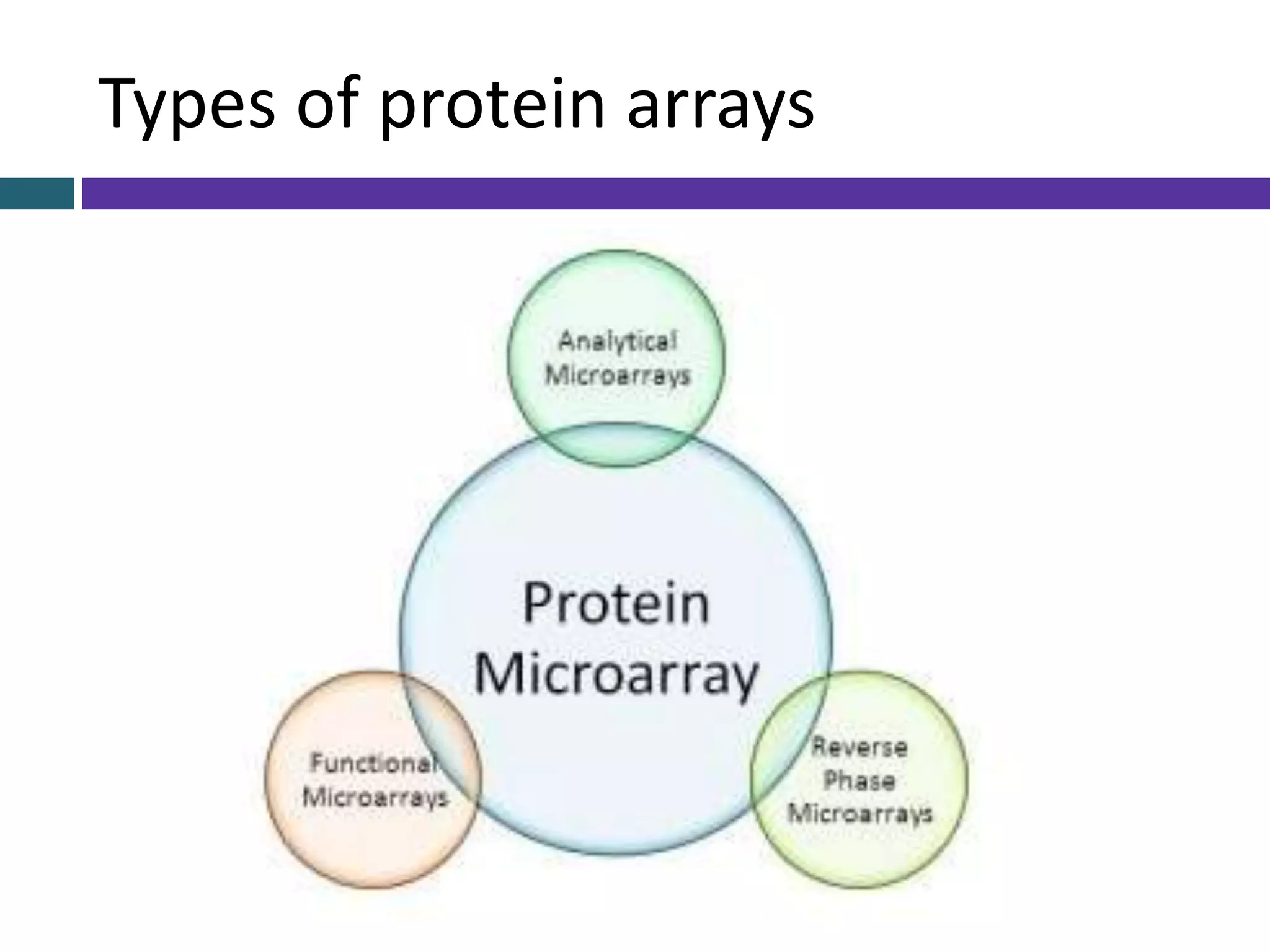 Types of protein arrays

Analytical Microarrays

Protein Microarray

Functional Microarrays

Reverse Phase Microarrays